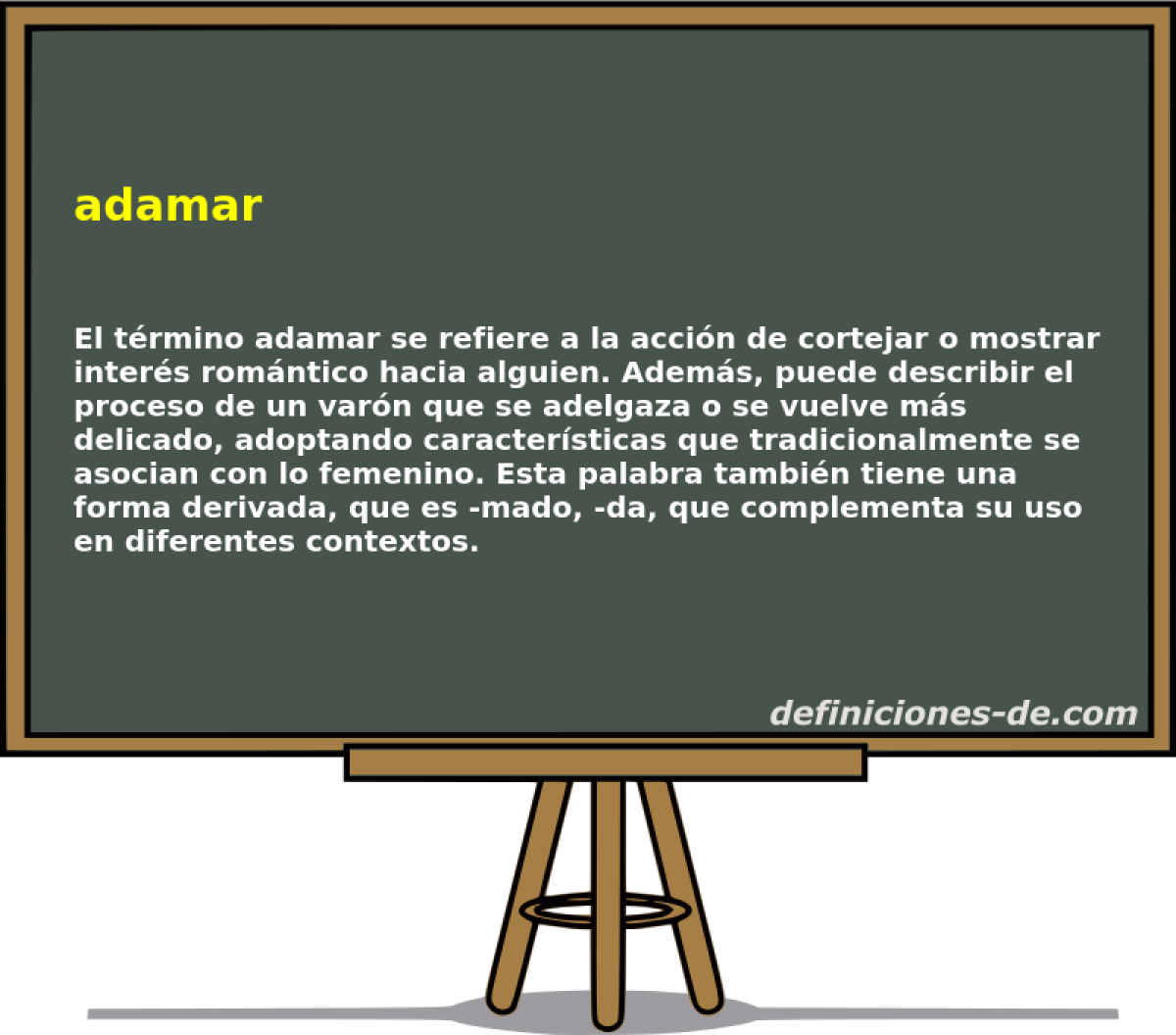 adamar

El término adamar se refiere a la acción de cortejar o mostrar interés romántico hacia alguien. Además, puede describir el proceso de un varón que se adelgaza o se vuelve más delicado, adoptando características que tradicionalmente se asocian con lo femenino. Esta palabra también tiene una forma derivada, que es -mado, -da, que complementa su uso en diferentes contextos.

definiciones-de.com